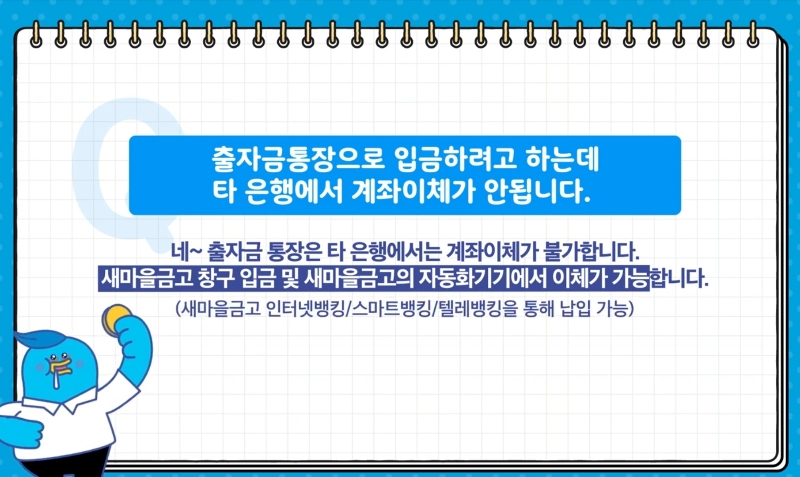 Q

출자금통장으로 입금하려고 하는데
타 은행에서 계좌이체가 안됩니다.

네~ 출자금 통장은 타 은행에서는 계좌이체가 불가합니다.
새마을금고 창구 입금 및 새마을금고의 자동화기기에서 이체가 가능합니다.
(새마을금고 인터넷뱅킹/스마트뱅킹/텔레뱅킹을 통해 납입 가능)